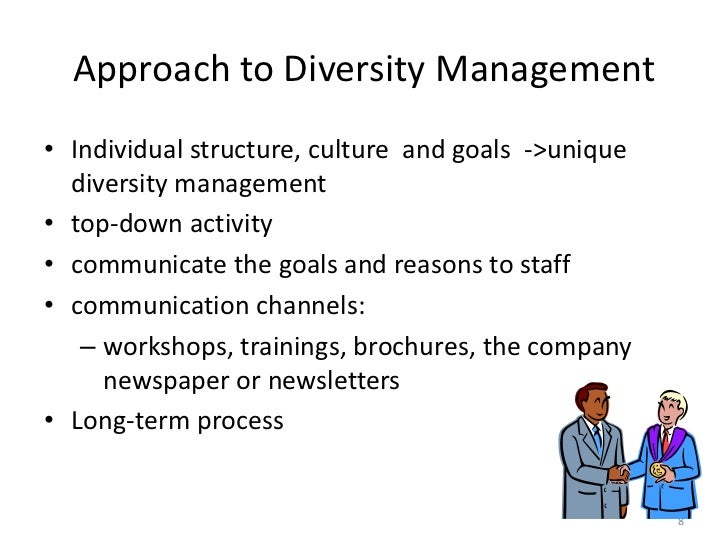 Approach to Diversity Management

• Individual structure, culture and goals ->unique diversity management
• top-down activity
• communicate the goals and reasons to staff
• communication channels:
– workshops, trainings, brochures, the company newspaper or newsletters
• Long-term process

8